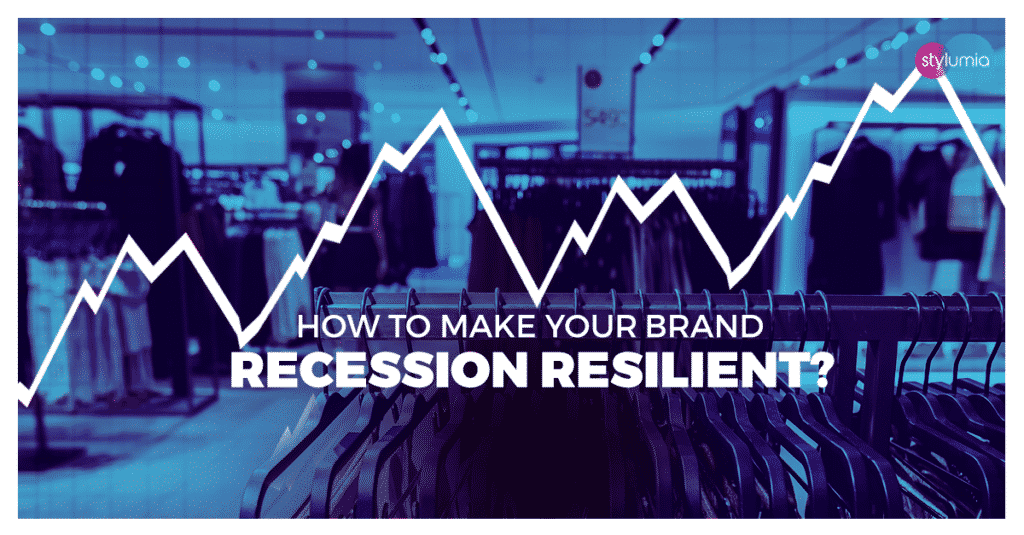 stylumia

HOW TO MAKE YOUR BRAND
RECESSION RESILIENT?